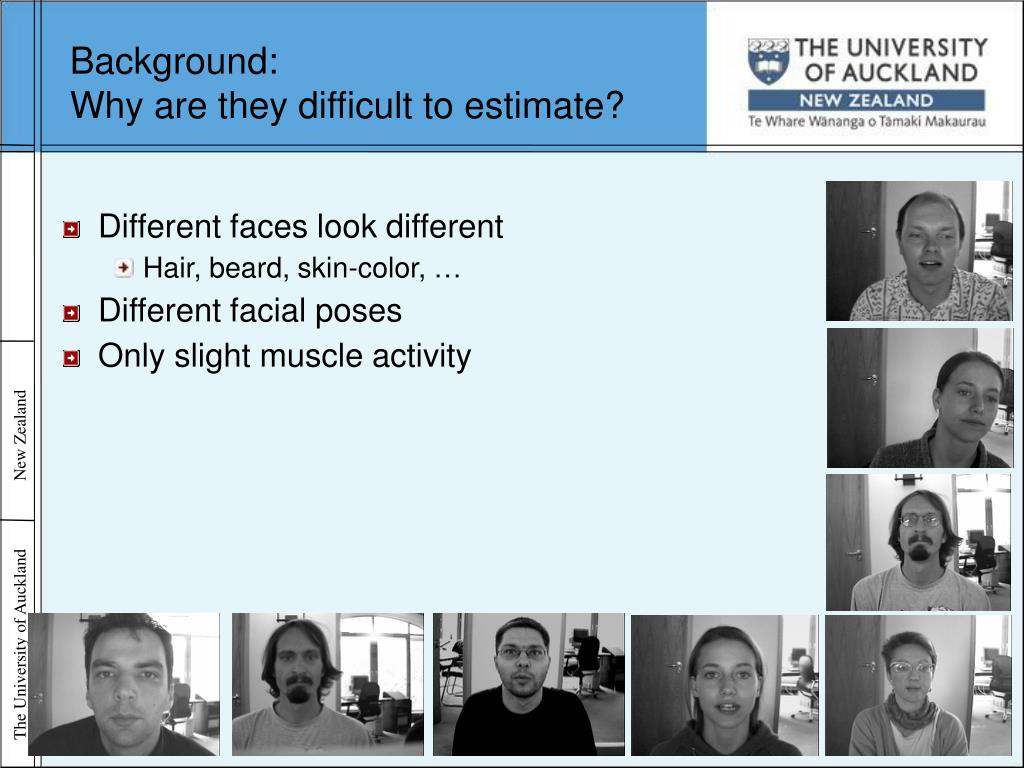 Background:
Why are they difficult to estimate?

THE UNIVERSITY OF AUCKLAND
NEW ZEALAND
Te Whare Wānanga o Tāmaki Makaurau

Different faces look different

Hair, beard, skin-color, …

Different facial poses

Only slight muscle activity

New Zealand

The University of Auckland